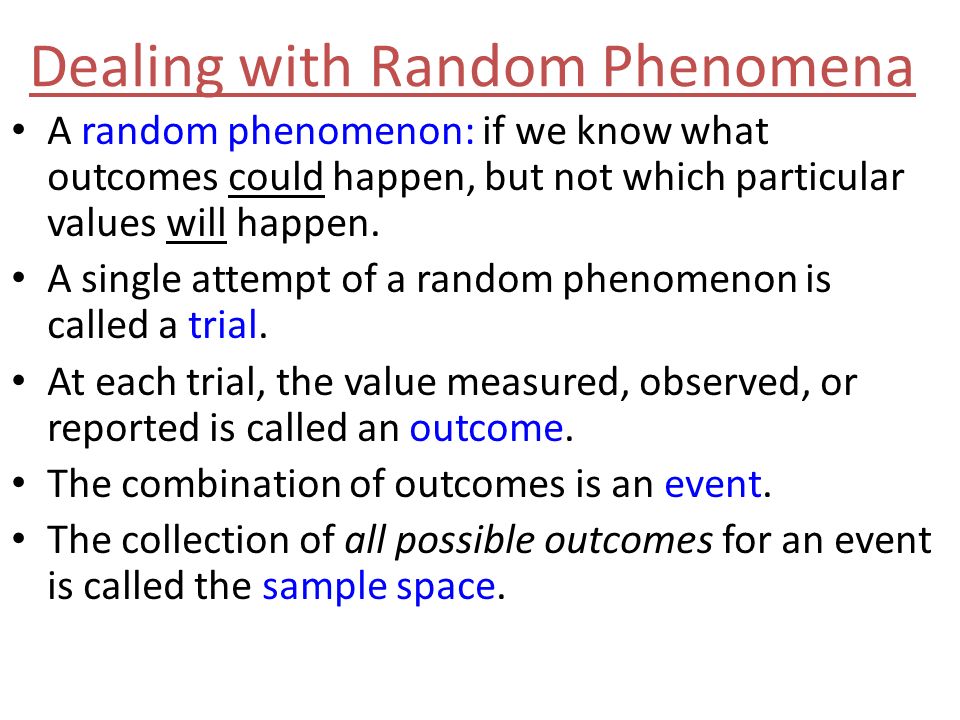 Dealing with Random Phenomena

• A random phenomenon: if we know what outcomes could happen, but not which particular values will happen.

• A single attempt of a random phenomenon is called a trial.

• At each trial, the value measured, observed, or reported is called an outcome.

• The combination of outcomes is an event.

• The collection of all possible outcomes for an event is called the sample space.